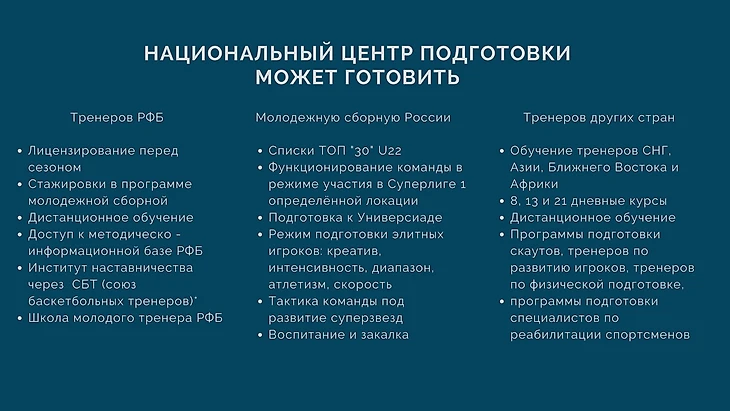 НАЦИОНАЛЬНЫЙ ЦЕНТР ПОДГОТОВКИ
МОЖЕТ ГОТОВИТЬ

Тренеров РФБ

• Лицензирование перед сезоном
• Стажировки в программе молодежной сборной
• Дистанционное обучение
• Доступ к методическо - информационной базе РФБ
• Институт наставничества через СБТ (союз баскетбольных тренеров)*
• Школа молодого тренера РФБ

Молодежную сборную России

• Списки ТОП "30" U22
• Функционирование команды в режиме участия в Суперлиге 1 определённой локации
• Подготовка к Универсиаде
• Режим подготовки элитных игроков: креатив, интенсивность, диапазон, атлетизм, скорость
• Тактика команды под развитие суперзвезд
• Воспитание и закалка

Тренеров других стран

• Обучение тренеров СНГ, Азии, Ближнего Востока и Африки
• 8, 13 и 21 дневные курсы
• Дистанционное обучение
• Программы подготовки скаутов, тренеров по развитию игроков, тренеров по физической подготовке,
• программы подготовки специалистов по реабилитации спортсменов